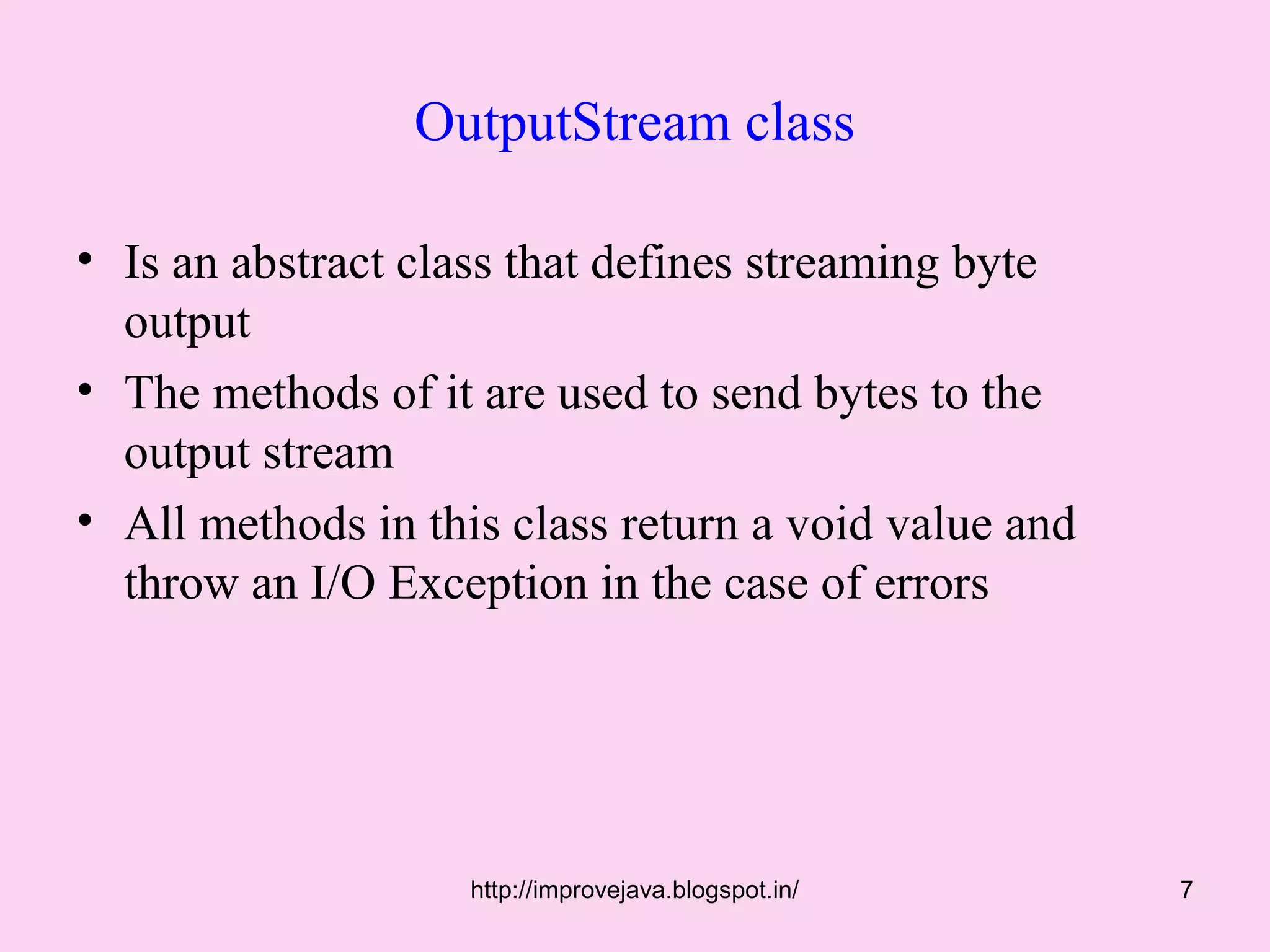 OutputStream class

• Is an abstract class that defines streaming byte output
• The methods of it are used to send bytes to the output stream
• All methods in this class return a void value and throw an I/O Exception in the case of errors

http://improvejava.blogspot.in/

7